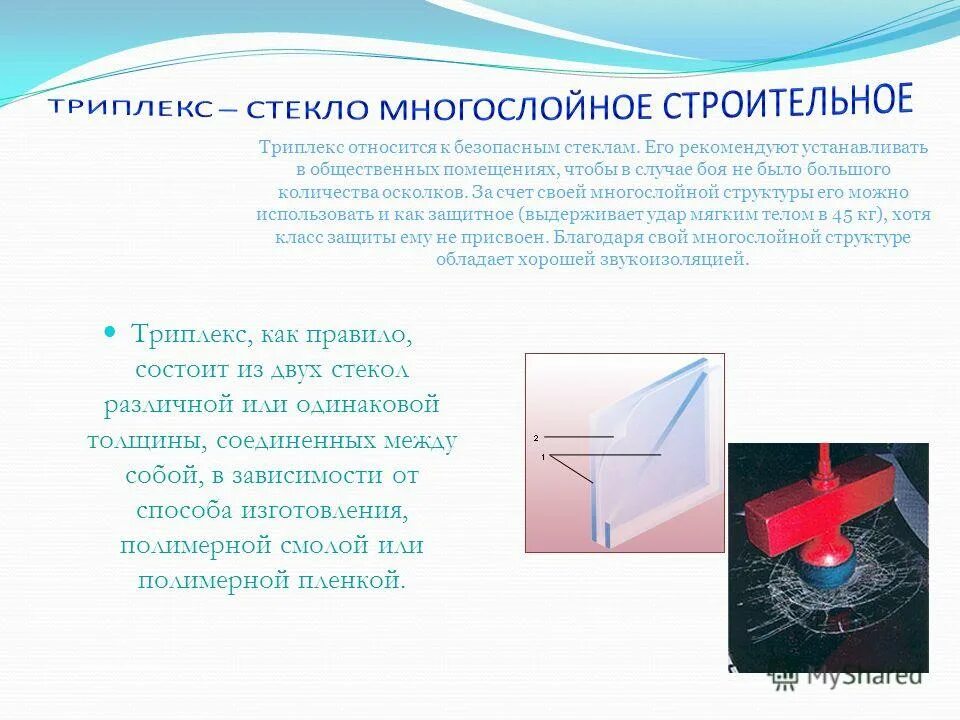 ТРИПЛЕКС – СТЕКЛО МНОГОСЛОЙНОЕ СТРОИТЕЛЬНОЕ

Триплекс относится к безопасным стеклам. Его рекомендуют устанавливать в общественных помещениях, чтобы в случае боя не было большого количества осколков. За счет своей многослойной структуры его можно использовать и как защитное (выдерживает удар мягким телом в 45 кг), хотя класс защиты ему не присвоен. Благодаря свой многослойной структуре обладает хорошей звукоизоляцией.

Триплекс, как правило, состоит из двух стекол различной или одинаковой толщины, соединенных между собой, в зависимости от способа изготовления, полимерной смолой или полимерной пленкой.

2
1

MyShared